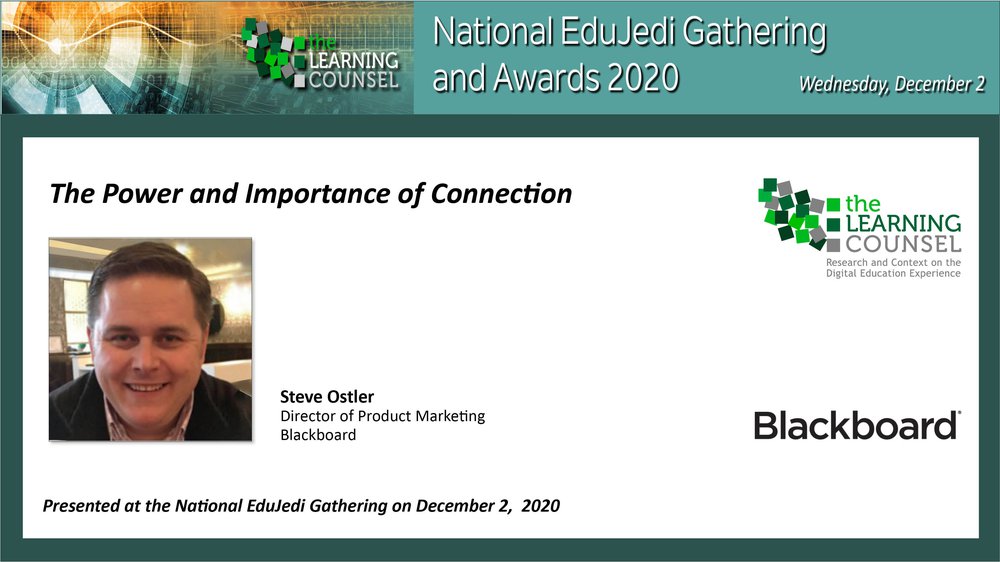 the LEARNING COUNSEL

National EduJedi Gathering and Awards 2020

Wednesday, December 2

The Power and Importance of Connection

the LEARNING COUNSEL
Research and Context on the Digital Education Experience

Steve Ostler
Director of Product Marketing
Blackboard

Blackboard

Presented at the National EduJedi Gathering on December 2, 2020